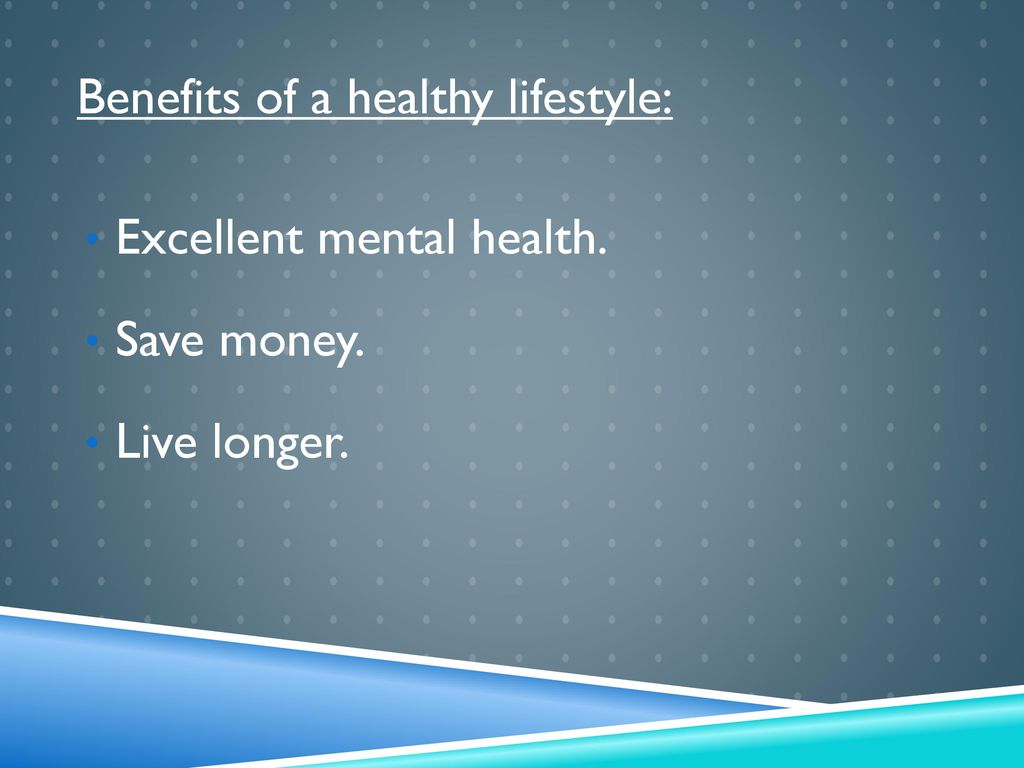 Benefits of a healthy lifestyle:

• Excellent mental health.

• Save money.

• Live longer.